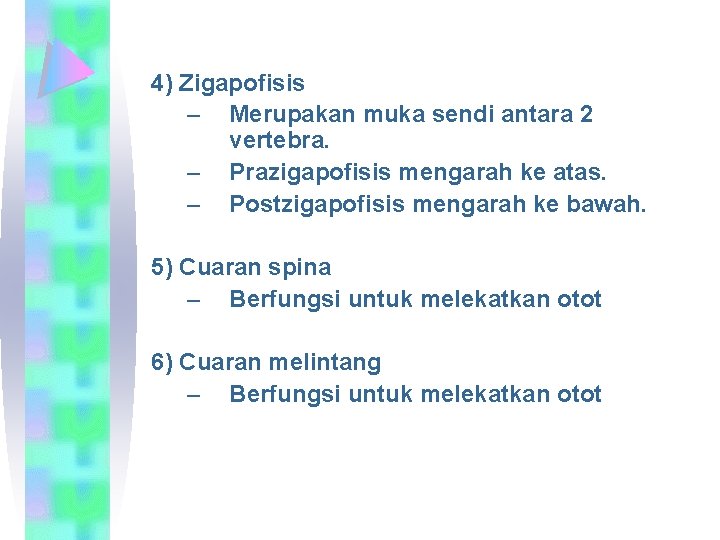 4) Zigapofisis
– Merupakan muka sendi antara 2 vertebra.
– Prazigapofisis mengarah ke atas.
– Postzigapofisis mengarah ke bawah.

5) Cuaran spina
– Berfungsi untuk melekatkan otot

6) Cuaran melintang
– Berfungsi untuk melekatkan otot